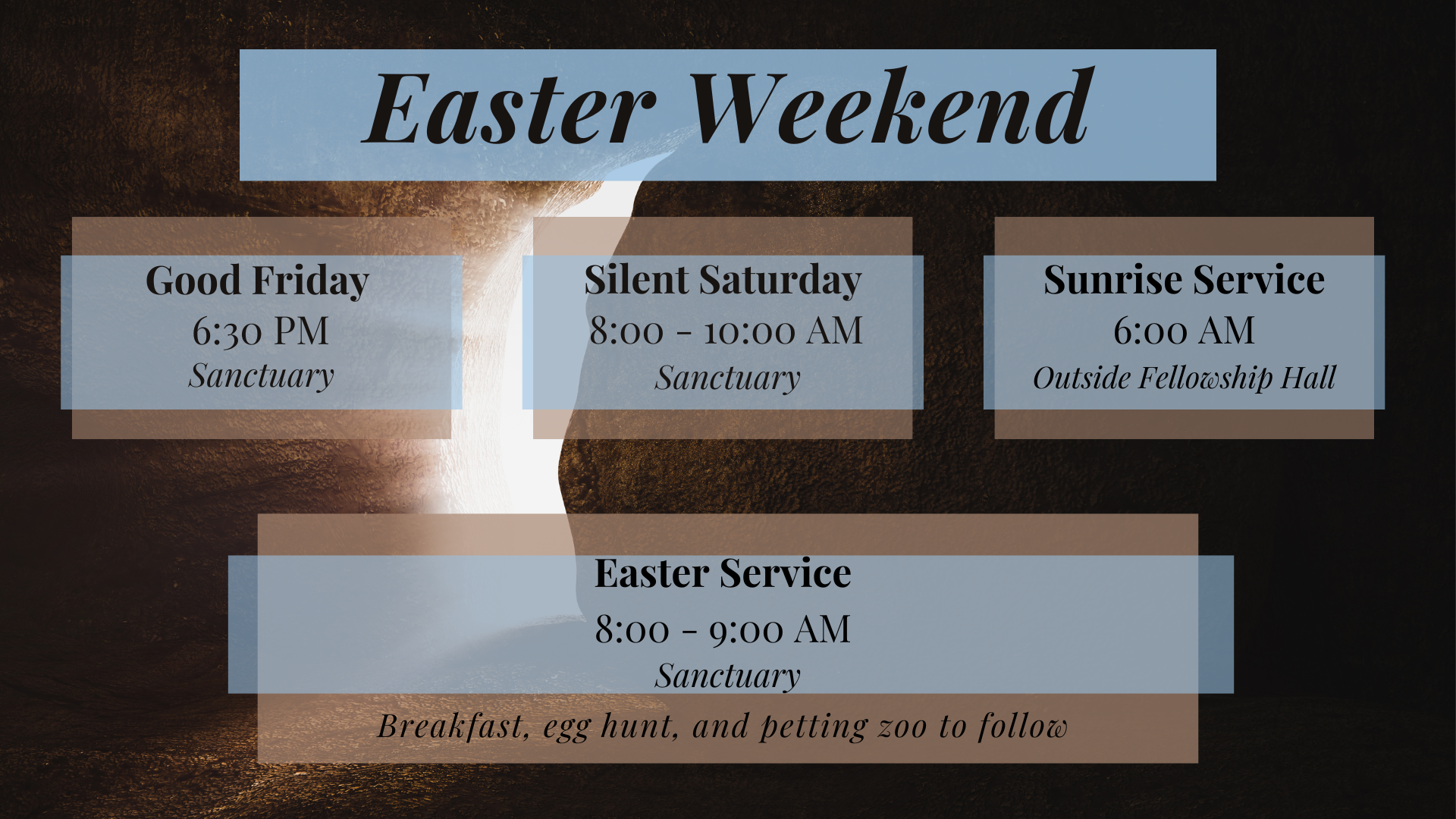 Easter Weekend

Good Friday
6:30 PM
Sanctuary

Silent Saturday
8:00 - 10:00 AM
Sanctuary

Sunrise Service
6:00 AM
Outside Fellowship Hall

Easter Service
8:00 - 9:00 AM
Sanctuary
Breakfast, egg hunt, and petting zoo to follow